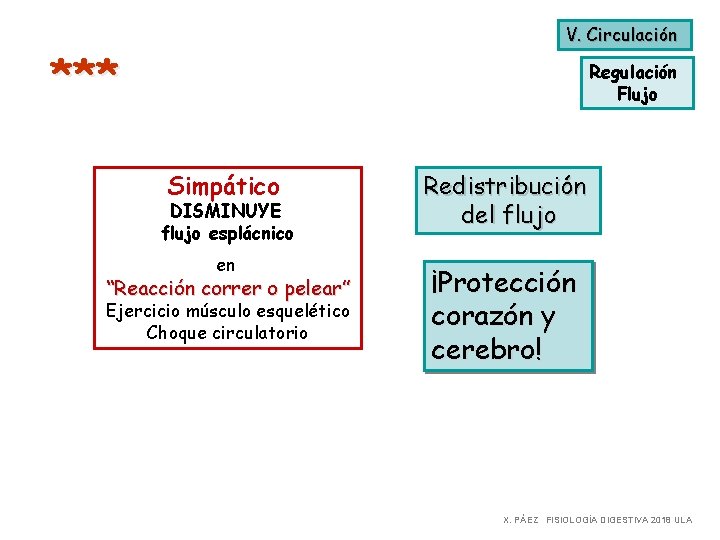 V. Circulación

***

Regulación Flujo

Simpático
DISMINUYE
flujo esplácnico

en
"Reacción correr o pelear"
Ejercicio músculo esquelético
Choque circulatorio

Redistribución del flujo

¡Protección corazón y cerebro!

X. PÁEZ FISIOLOGÍA DIGESTIVA 2018 ULA